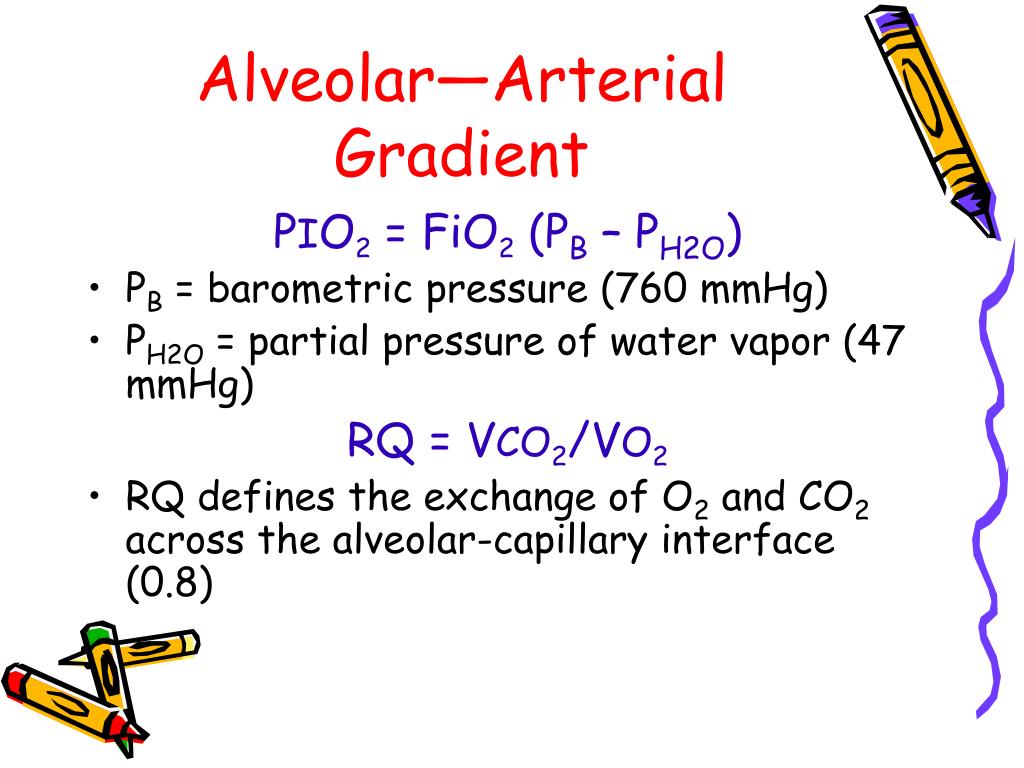 Alveolar—Arterial Gradient

$PIO_2 = FiO_2 (P_B – P_{H2O})$

• $P_B$ = barometric pressure (760 mmHg)
• $P_{H2O}$ = partial pressure of water vapor (47 mmHg)

$RQ = VCO_2/VO_2$

• RQ defines the exchange of $O_2$ and $CO_2$ across the alveolar-capillary interface (0.8)